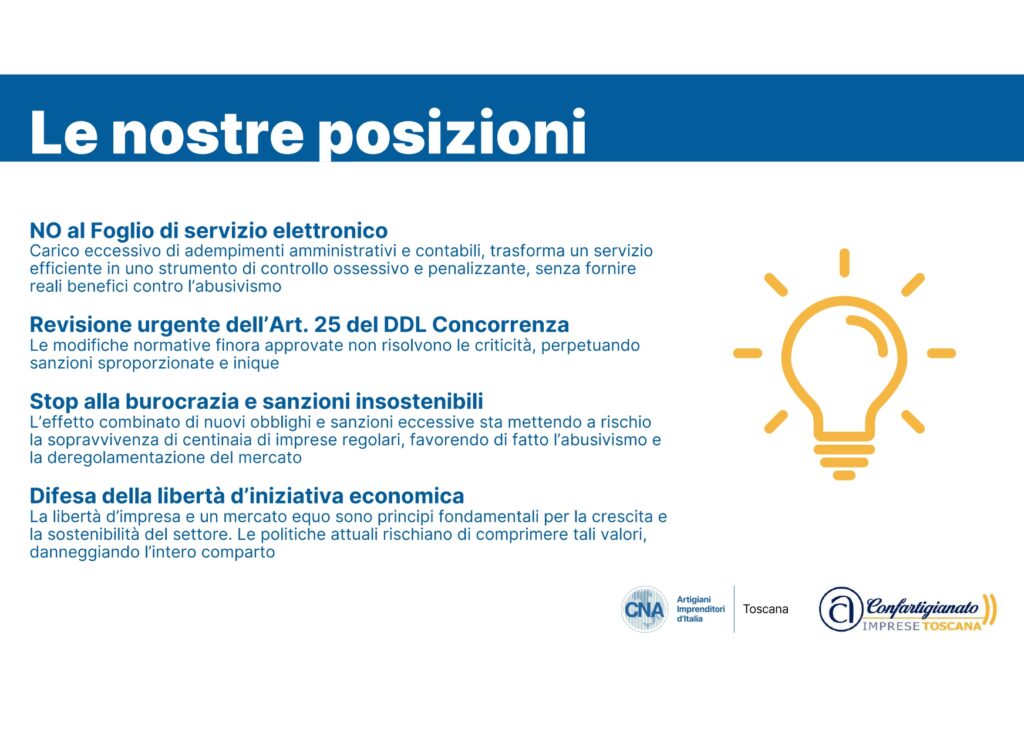 Le nostre posizioni

NO al Foglio di servizio elettronico
Carico eccessivo di adempimenti amministrativi e contabili, trasforma un servizio efficiente in uno strumento di controllo ossessivo e penalizzante, senza fornire reali benefici contro l'abusivismo

Revisione urgente dell'Art. 25 del DDL Concorrenza
Le modifiche normative finora approvate non risolvono le criticità, perpetuando sanzioni sproporzionate e inique

Stop alla burocrazia e sanzioni insostenibili
L'effetto combinato di nuovi obblighi e sanzioni eccessive sta mettendo a rischio la sopravvivenza di centinaia di imprese regolari, favorendo di fatto l'abusivismo e la deregolamentazione del mercato

Difesa della libertà d'iniziativa economica
La libertà d'impresa e un mercato equo sono principi fondamentali per la crescita e la sostenibilità del settore. Le politiche attuali rischiano di comprimere tali valori, danneggiando l'intero comparto

CNA Artigiani Imprenditori d'Italia Toscana

Confartigianato IMPRESE TOSCANA